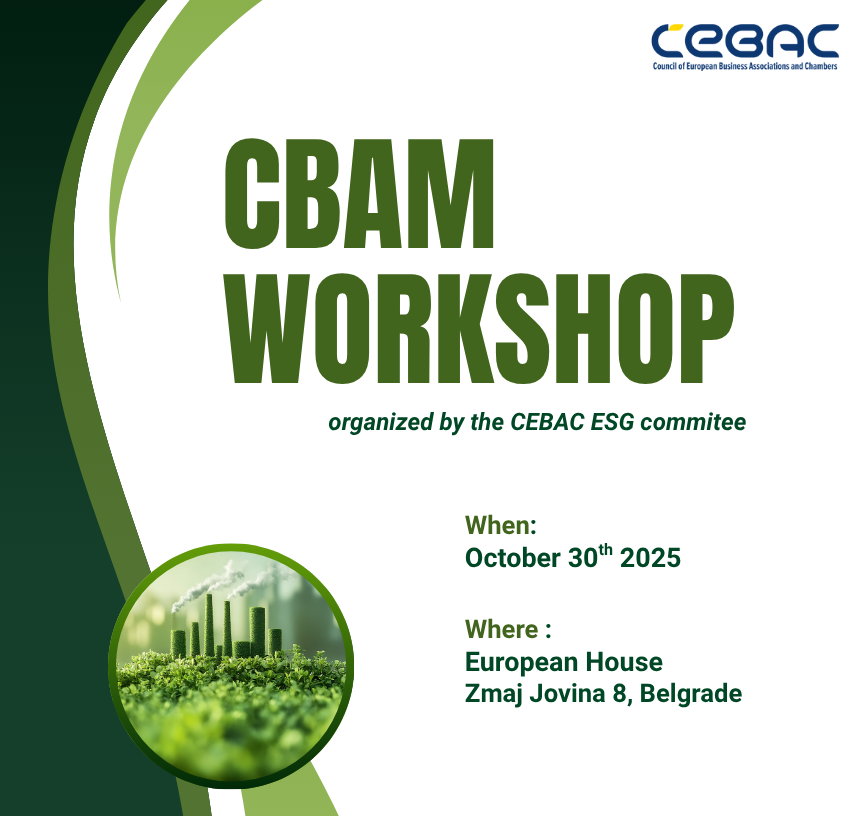 CEBAC
Council of European Business Associations and Chambers

CBAM WORKSHOP

organized by the CEBAC ESG commitee

When:
October 30$^{th}$ 2025

Where :
European House
Zmaj Jovina 8, Belgrade